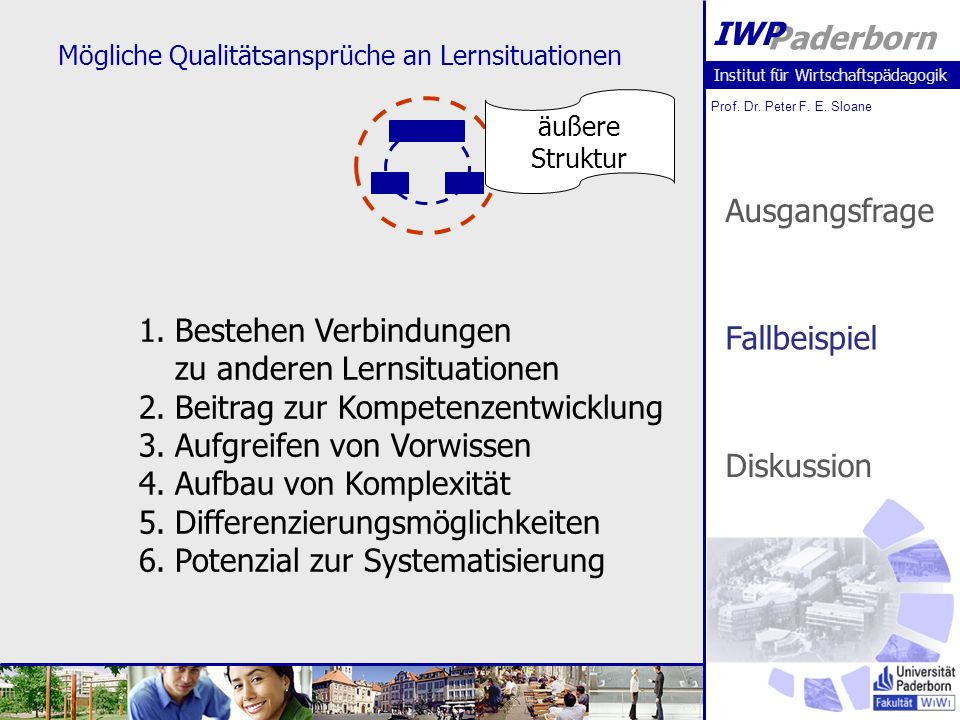 Mögliche Qualitätsansprüche an Lernsituationen

äußere Struktur

1. Bestehen Verbindungen zu anderen Lernsituationen
2. Beitrag zur Kompetenzentwicklung
3. Aufgreifen von Vorwissen
4. Aufbau von Komplexität
5. Differenzierungsmöglichkeiten
6. Potenzial zur Systematisierung

IWP Paderborn
Institut für Wirtschaftspädagogik
Prof. Dr. Peter F. E. Sloane

Ausgangsfrage

Fallbeispiel

Diskussion

Universität Paderborn
Fakultät WiWi